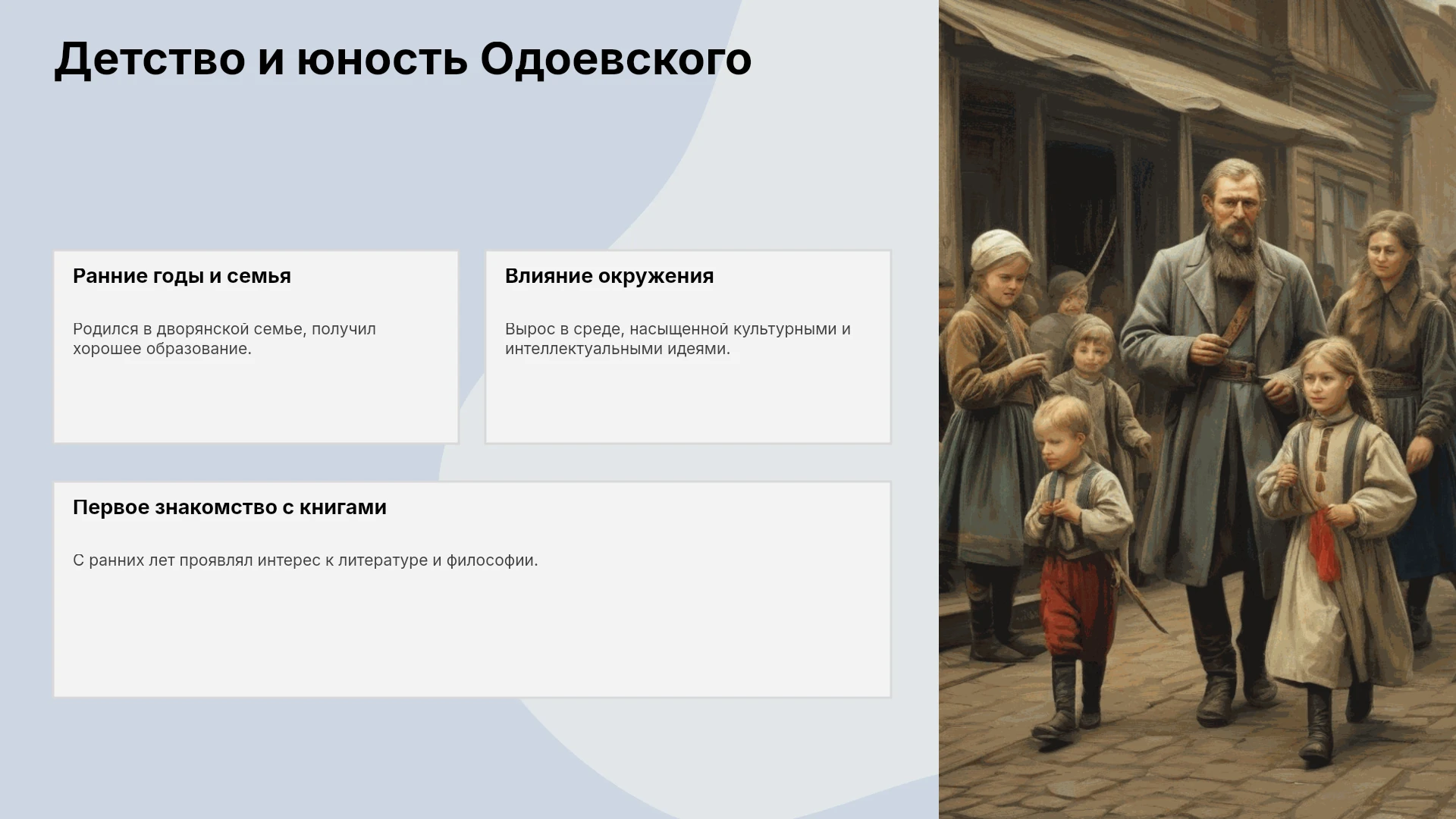 Детство и юность Одоевского

Ранние годы и семья

Родился в дворянской семье, получил хорошее образование.

Влияние окружения

Вырос в среде, насыщенной культурными и интеллектуальными идеями.

Первое знакомство с книгами

С ранних лет проявлял интерес к литературе и философии.